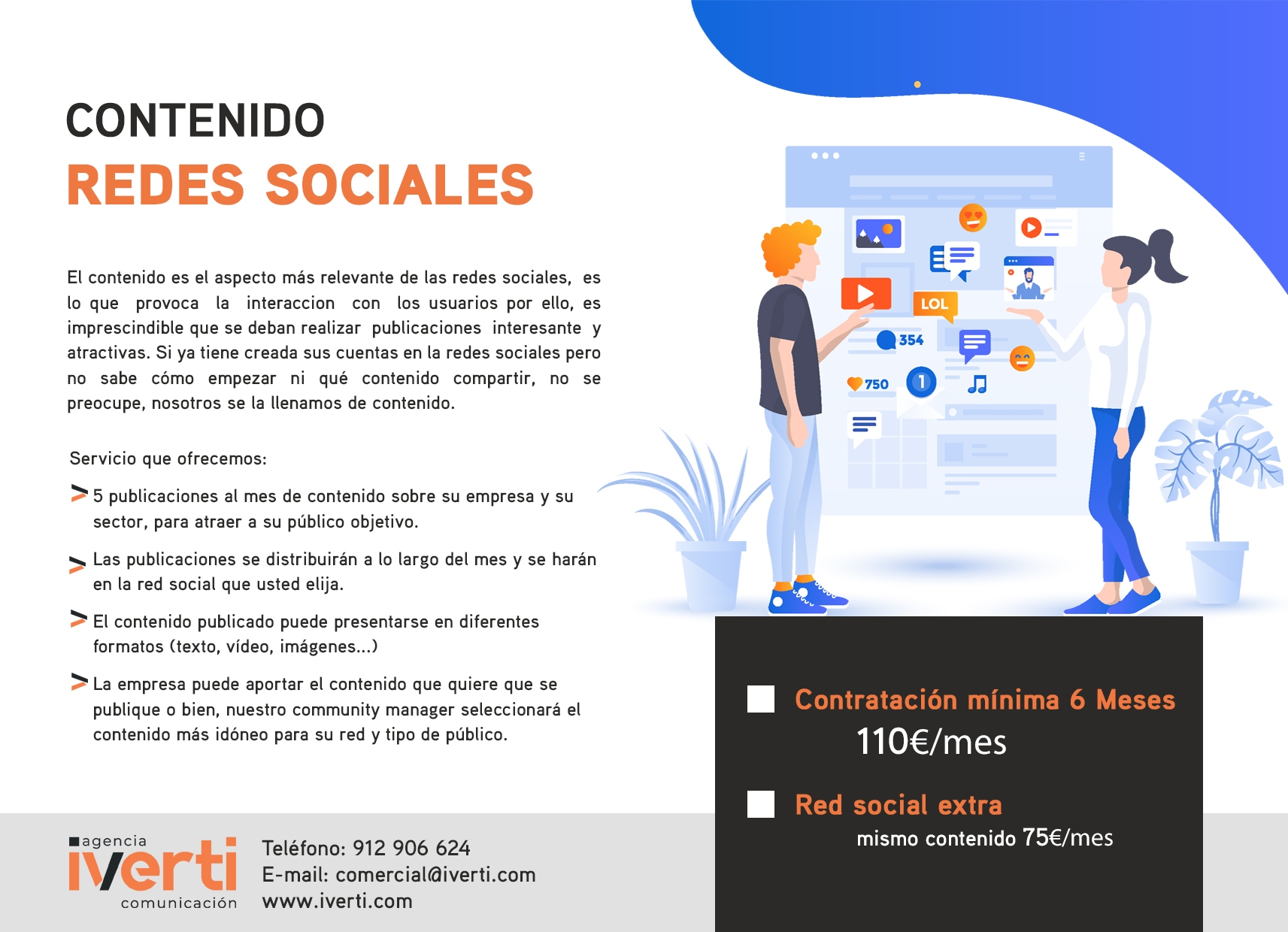 CONTENIDO
REDES SOCIALES

El contenido es el aspecto más relevante de las redes sociales, es lo que provoca la interaccion con los usuarios por ello, es imprescindible que se deban realizar publicaciones interesante y atractivas. Si ya tiene creada sus cuentas en la redes sociales pero no sabe cómo empezar ni qué contenido compartir, no se preocupe, nosotros se la llenamos de contenido.

Servicio que ofrecemos:

> 5 publicaciones al mes de contenido sobre su empresa y su sector, para atraer a su público objetivo.

> Las publicaciones se distribuirán a lo largo del mes y se harán en la red social que usted elija.

> El contenido publicado puede presentarse en diferentes formatos (texto, vídeo, imágenes...)

> La empresa puede aportar el contenido que quiere que se publique o bien, nuestro community manager seleccionará el contenido más idóneo para su red y tipo de público.

LOL
354
750
1

Contratación mínima 6 Meses
110€/mes

Red social extra
mismo contenido 75€/mes

agencia
iverti
comunicación

Teléfono: 912 906 624
E-mail: comercial@iverti.com
www.iverti.com